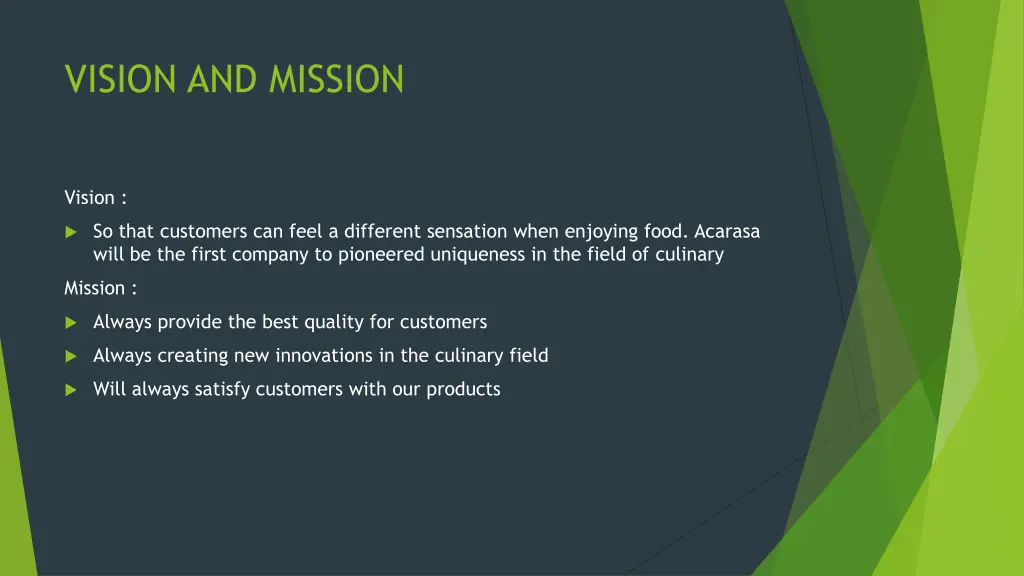 VISION AND MISSION

Vision :

So that customers can feel a different sensation when enjoying food. Acarasa will be the first company to pioneered uniqueness in the field of culinary

Mission :

Always provide the best quality for customers

Always creating new innovations in the culinary field

Will always satisfy customers with our products